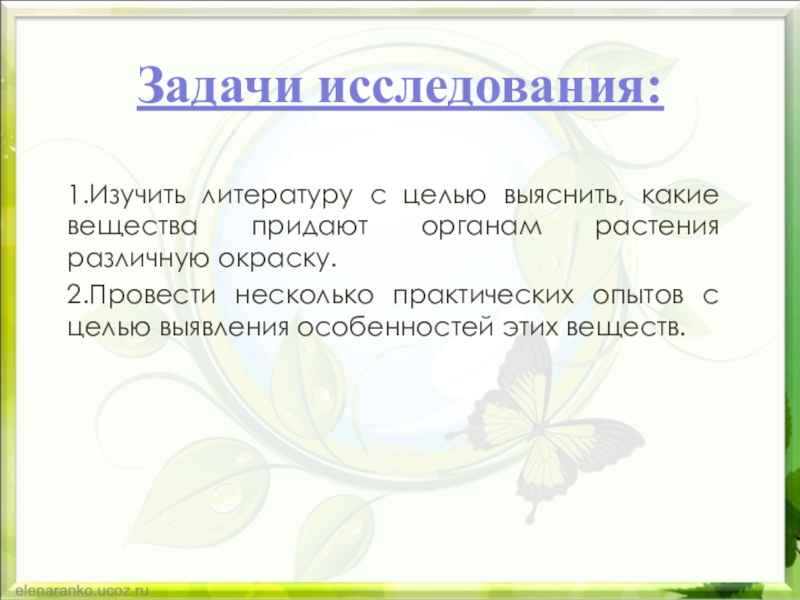 Задачи исследования:

1.Изучить литературу с целью выяснить, какие вещества придают органам растения различную окраску.

2.Провести несколько практических опытов с целью выявления особенностей этих веществ.

elenaranko.ucoz.ru